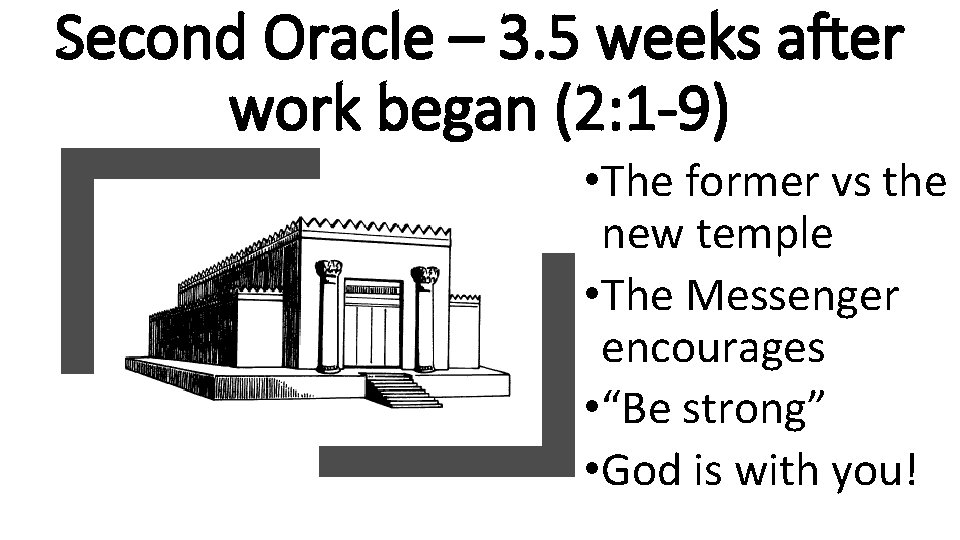 Second Oracle – 3.5 weeks after work began (2:1-9)

•The former vs the new temple
•The Messenger encourages
•“Be strong”
•God is with you!